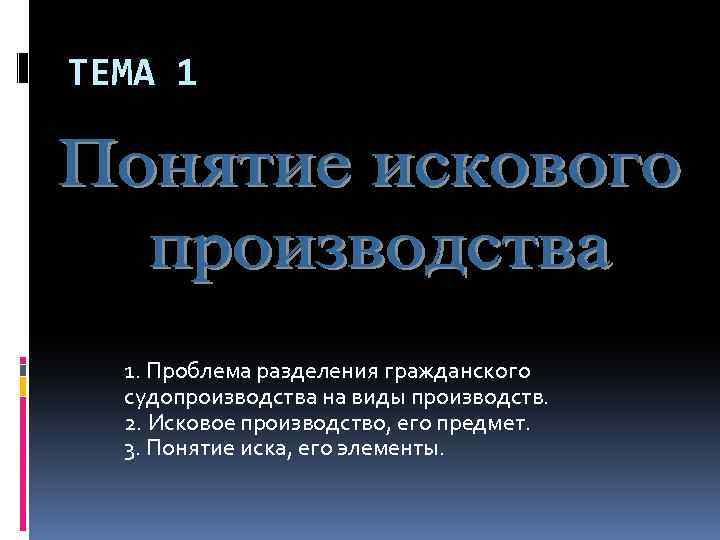 ТЕМА 1

Понятие искового производства

1. Проблема разделения гражданского судопроизводства на виды производств.
2. Исковое производство, его предмет.
3. Понятие иска, его элементы.